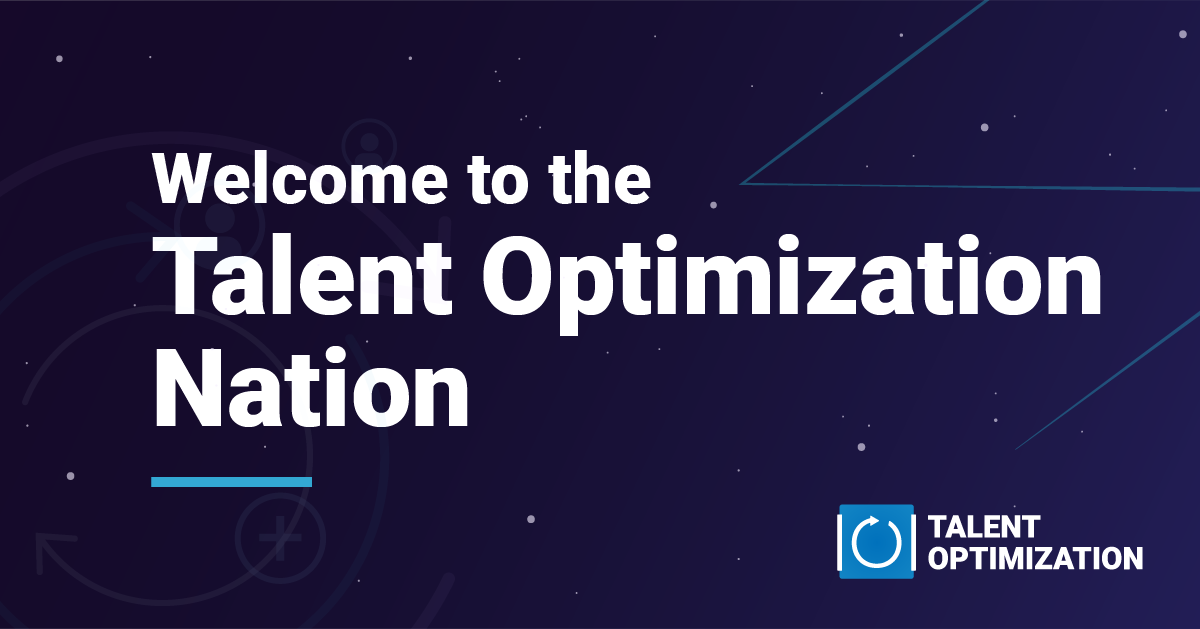 Welcome to the Talent Optimization Nation

TALENT OPTIMIZATION